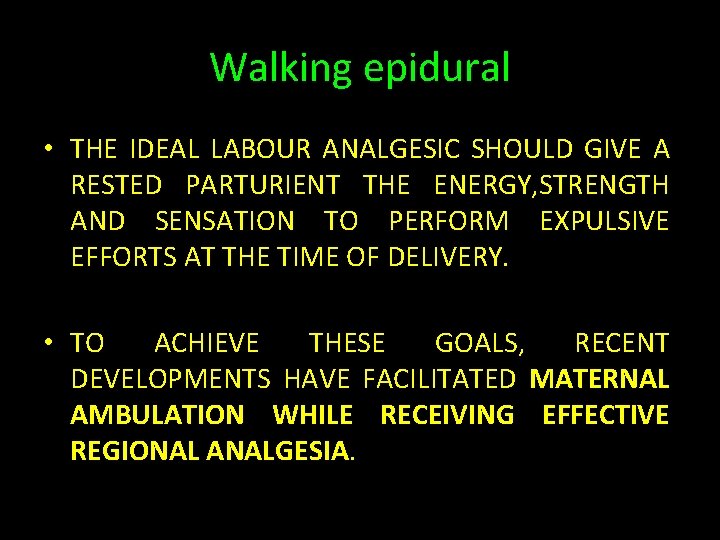 Walking epidural

• THE IDEAL LABOUR ANALGESIC SHOULD GIVE A RESTED PARTURIENT THE ENERGY,STRENGTH AND SENSATION TO PERFORM EXPULSIVE EFFORTS AT THE TIME OF DELIVERY.

• TO ACHIEVE THESE GOALS, RECENT DEVELOPMENTS HAVE FACILITATED MATERNAL AMBULATION WHILE RECEIVING EFFECTIVE REGIONAL ANALGESIA.